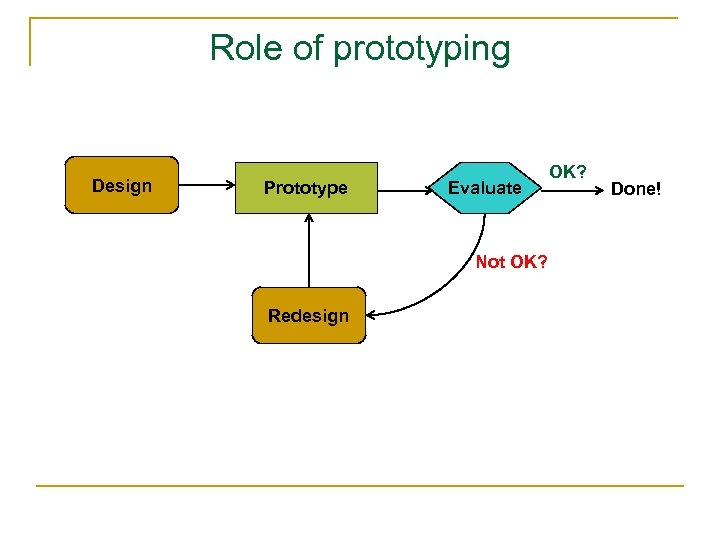 Role of prototyping

Design

Prototype

Evaluate

OK?

Done!

Not OK?

Redesign